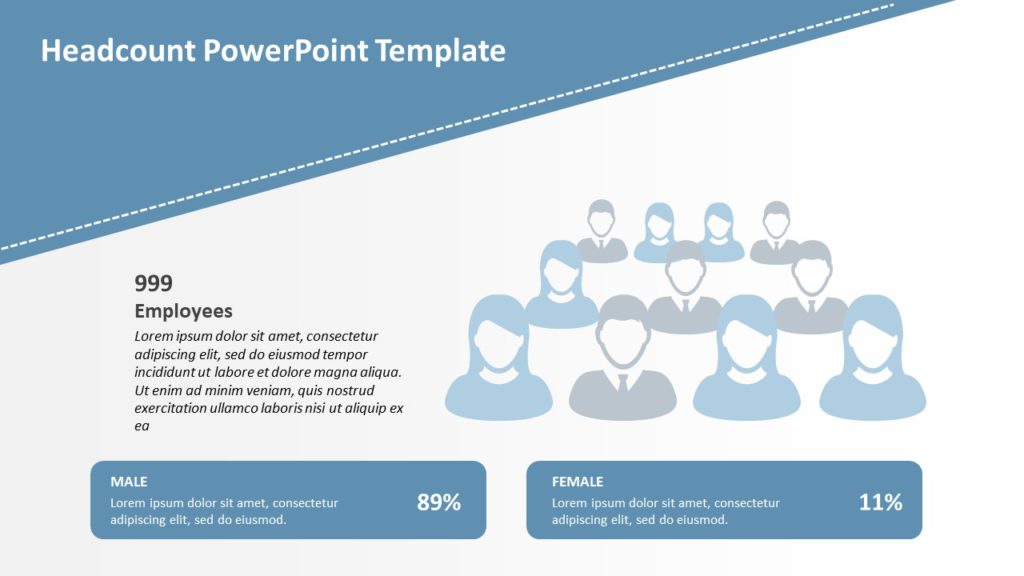 Headcount PowerPoint Template

999

Employees

Lorem ipsum dolor sit amet, consectetur adipiscing elit, sed do eiusmod tempor incididunt ut labore et dolore magna aliqua. Ut enim ad minim veniam, quis nostrud exercitation ullamco laboris nisi ut aliquip ex ea

MALE

Lorem ipsum dolor sit amet, consectetur adipiscing elit, sed do eiusmod.

89%

FEMALE

Lorem ipsum dolor sit amet, consectetur adipiscing elit, sed do eiusmod.

11%